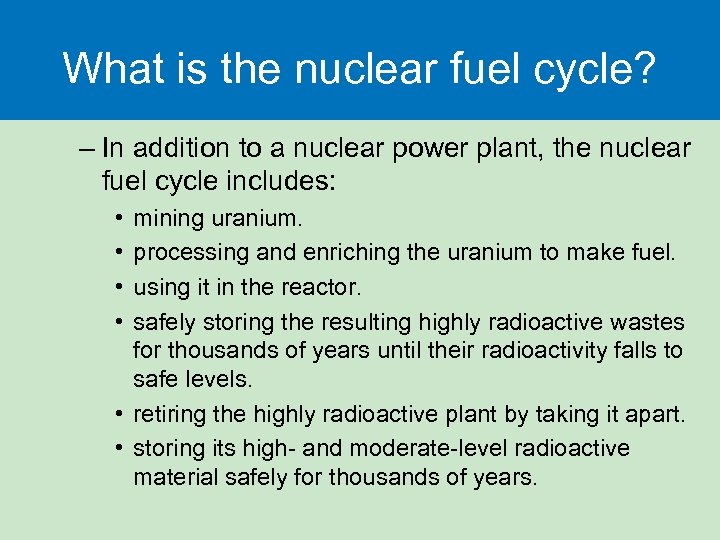 What is the nuclear fuel cycle?

– In addition to a nuclear power plant, the nuclear fuel cycle includes:

• mining uranium.

• processing and enriching the uranium to make fuel.

• using it in the reactor.

• safely storing the resulting highly radioactive wastes for thousands of years until their radioactivity falls to safe levels.

• retiring the highly radioactive plant by taking it apart.

• storing its high- and moderate-level radioactive material safely for thousands of years.